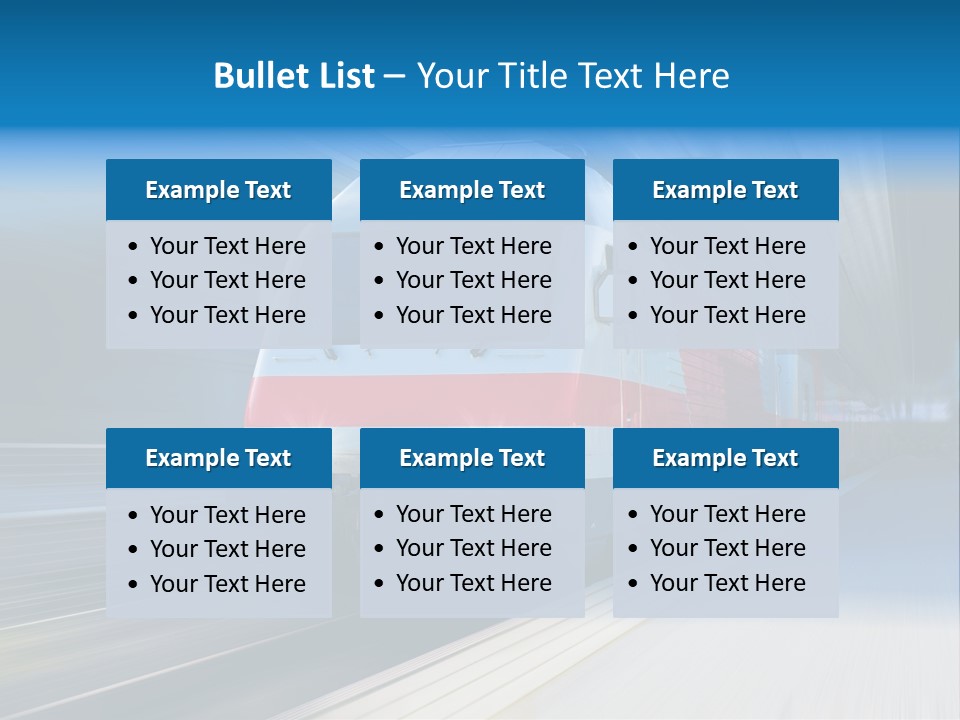 Bullet List – Your Title Text Here

Example Text
• Your Text Here
• Your Text Here
• Your Text Here

Example Text
• Your Text Here
• Your Text Here
• Your Text Here

Example Text
• Your Text Here
• Your Text Here
• Your Text Here

Example Text
• Your Text Here
• Your Text Here
• Your Text Here

Example Text
• Your Text Here
• Your Text Here
• Your Text Here

Example Text
• Your Text Here
• Your Text Here
• Your Text Here